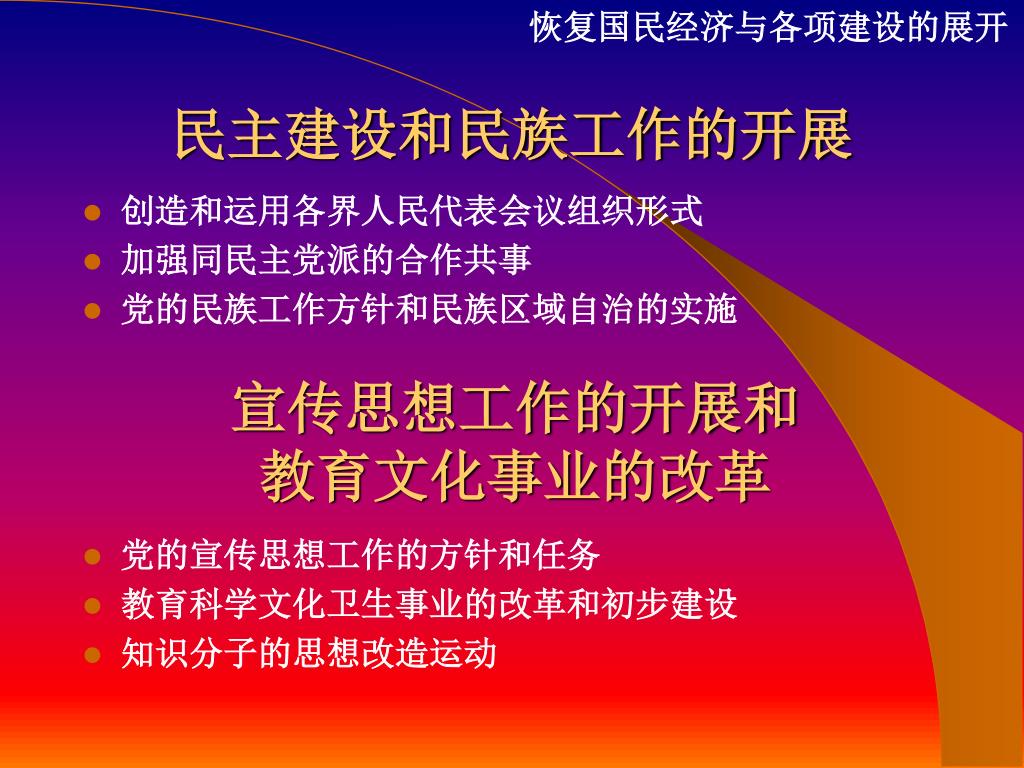 恢复国民经济与各项建设的展开

民主建设和民族工作的开展

- 创造和运用各界人民代表会议组织形式
- 加强同民主党派的合作共事
- 党的民族工作方针和民族区域自治的实施

宣传思想工作的开展和教育文化事业的改革

- 党的宣传思想工作的方针和任务
- 教育科学文化卫生事业的改革和初步建设
- 知识分子的思想改造运动